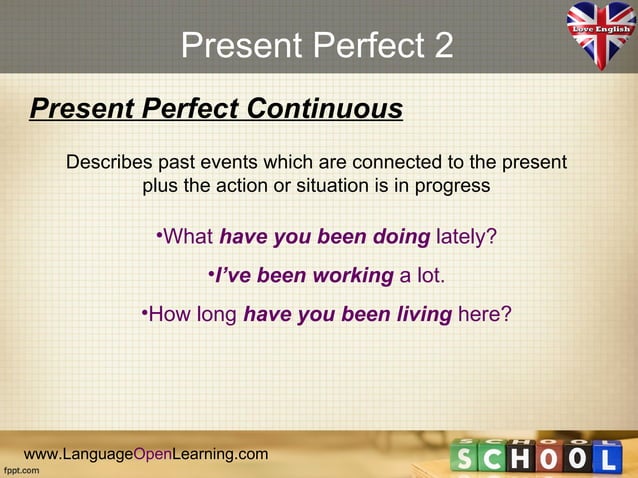 Present Perfect 2

Love English

Present Perfect Continuous

Describes past events which are connected to the present plus the action or situation is in progress

•What have you been doing lately?

•I've been working a lot.

•How long have you been living here?

www.LanguageOpenLearning.com

fppt.com

SCHOOL